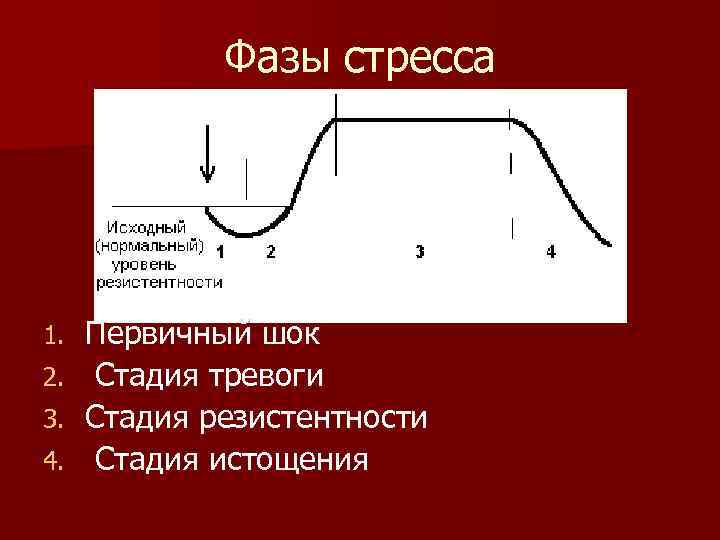 Фазы стресса

Исходный (нормальный) уровень резистентности

1

2

3

4

1. Первичный шок
2. Стадия тревоги
3. Стадия резистентности
4. Стадия истощения